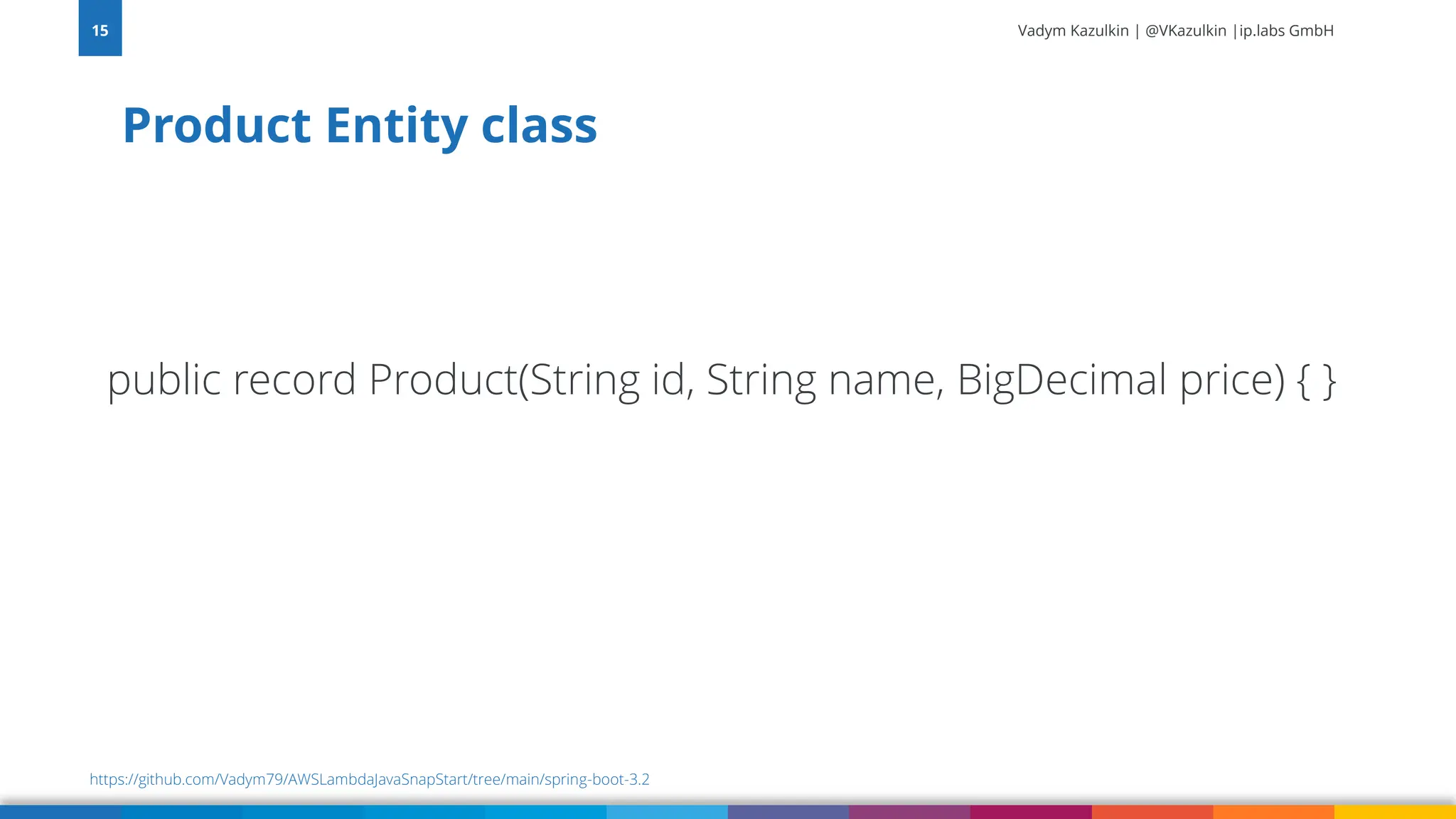 15

Vadym Kazulkin | @VKazulkin |ip.labs GmbH

Product Entity class

public record Product(String id, String name, BigDecimal price) { }

https://github.com/Vadym79/AWSLambdaJavaSnapStart/tree/main/spring-boot-3.2